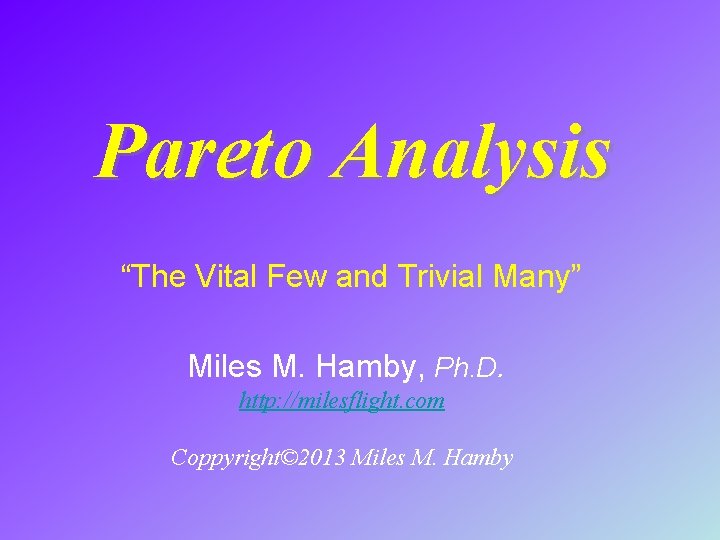 Pareto Analysis

“The Vital Few and Trivial Many”

Miles M. Hamby, Ph.D.
http://milesflight.com

Coppyright©2013 Miles M. Hamby